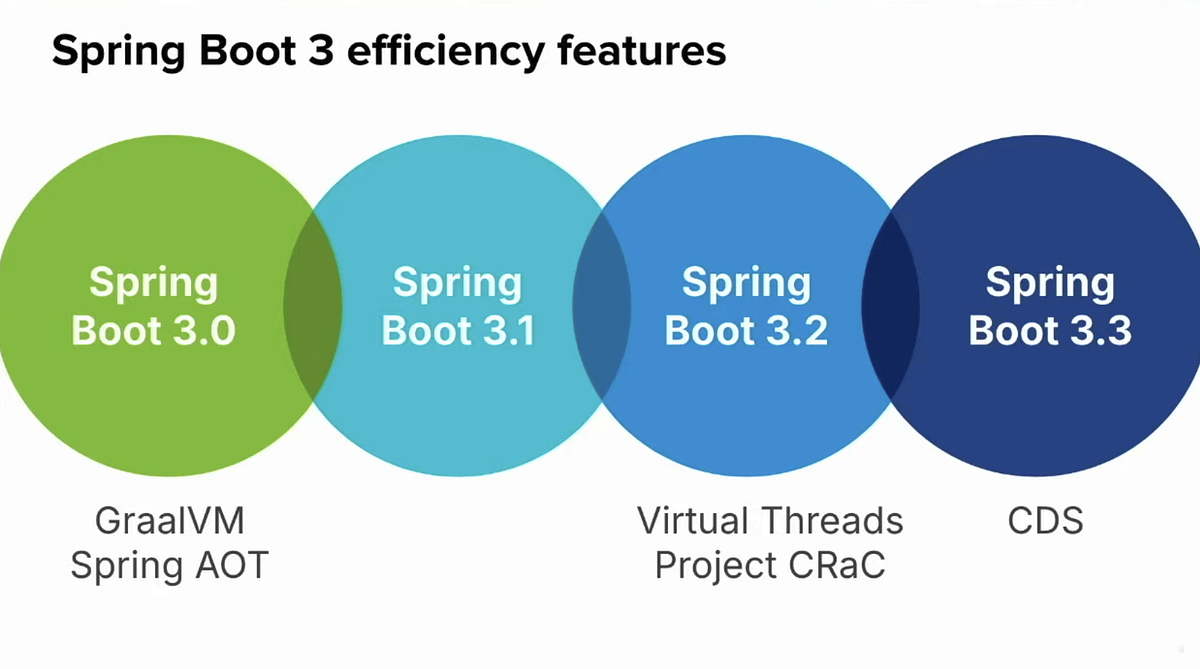 Spring Boot 3 efficiency features

Spring Boot 3.0

Spring Boot 3.1

Spring Boot 3.2

Spring Boot 3.3

GraalVM
Spring AOT

Virtual Threads
Project CRaC

CDS